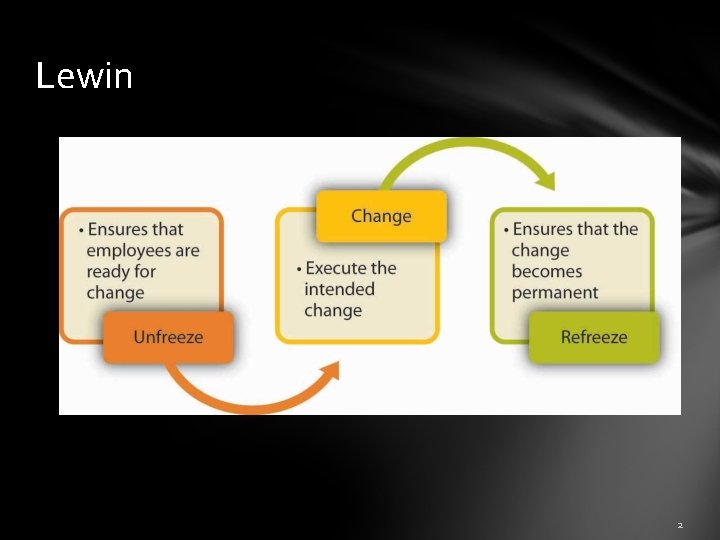 Lewin

• Ensures that employees are ready for change

Unfreeze

Change

• Execute the intended change

• Ensures that the change becomes permanent

Refreeze

2